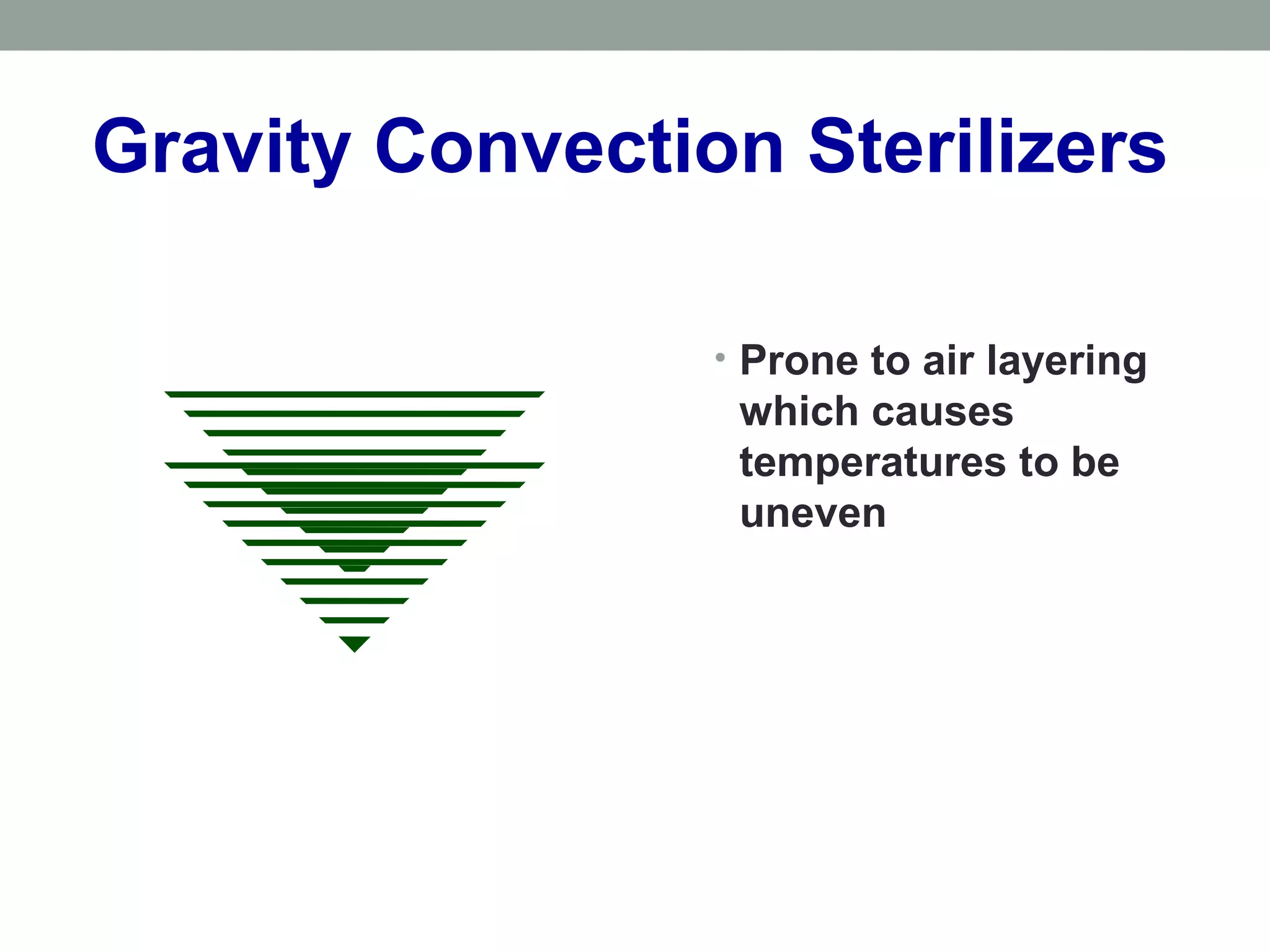 Gravity Convection Sterilizers

• Prone to air layering which causes temperatures to be uneven